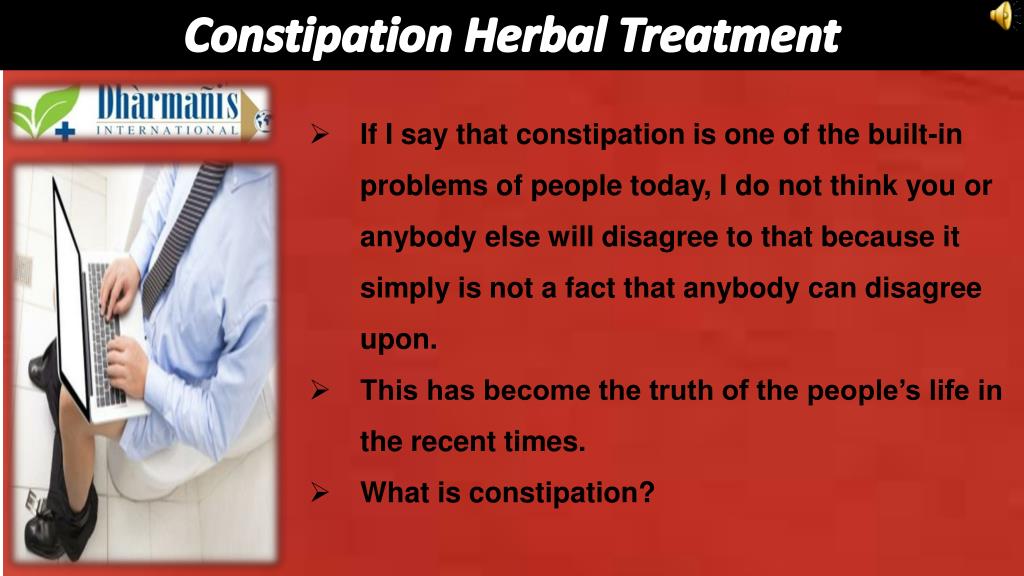 Constipation Herbal Treatment

Dhàrmañis INTERNATIONAL

➢ If I say that constipation is one of the built-in problems of people today, I do not think you or anybody else will disagree to that because it simply is not a fact that anybody can disagree upon.

➢ This has become the truth of the people's life in the recent times.

➢ What is constipation?